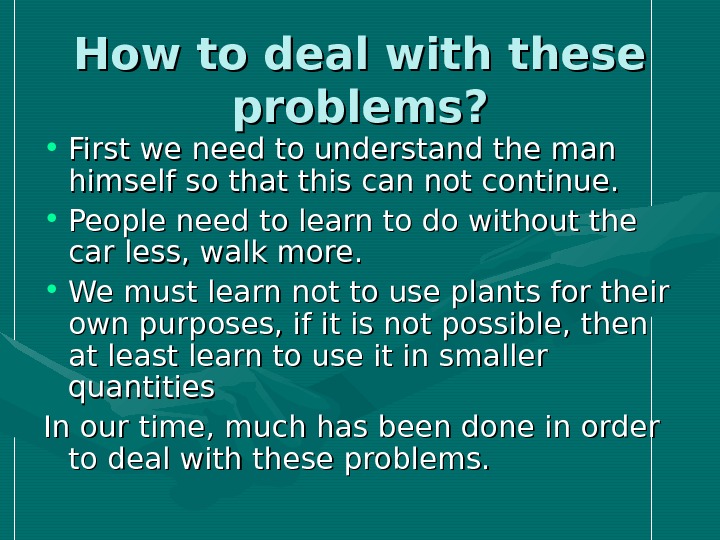 How to deal with these problems?

• First we need to understand the man himself so that this can not continue.
• People need to learn to do without the car less, walk more.
• We must learn not to use plants for their own purposes, if it is not possible, then at least learn to use it in smaller quantities

In our time, much has been done in order to deal with these problems.